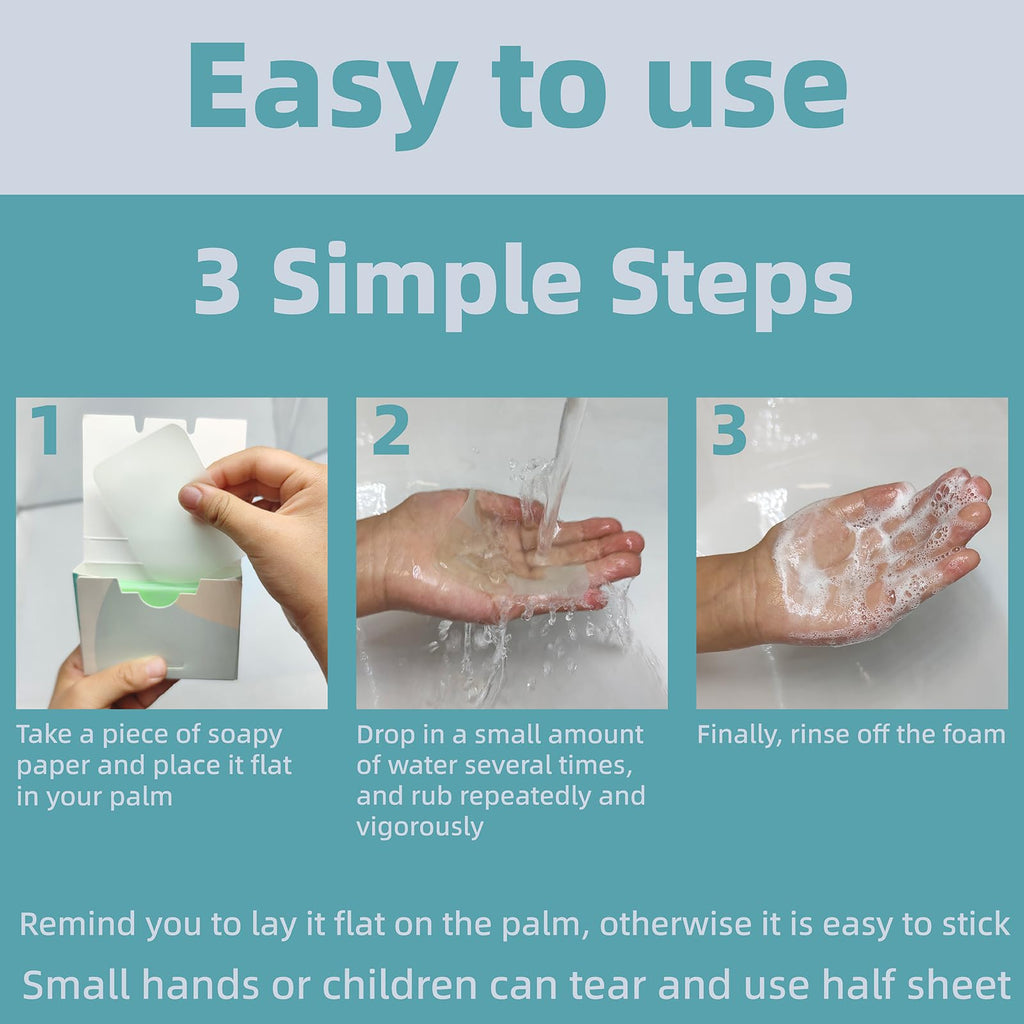 Easy to use

3 Simple Steps

1

Take a piece of soapy paper and place it flat in your palm

2

Drop in a small amount of water several times, and rub repeatedly and vigorously

3

Finally, rinse off the foam

Remind you to lay it flat on the palm, otherwise it is easy to stick

Small hands or children can tear and use half sheet